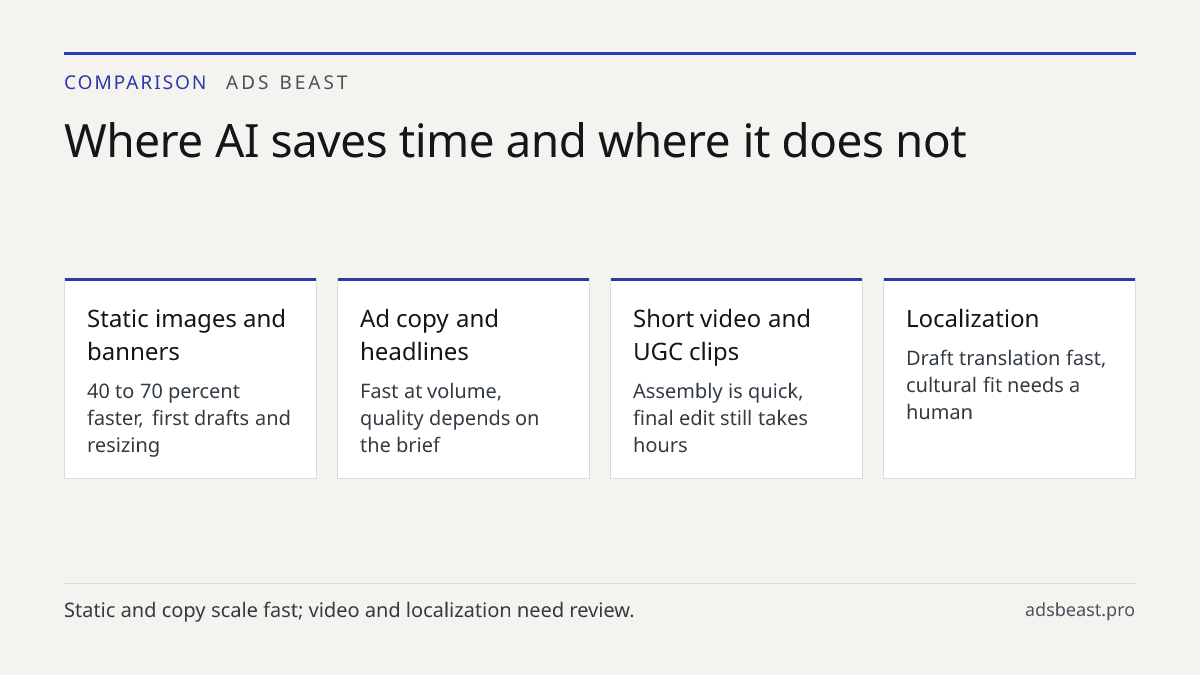 COMPARISON ADS BEAST

Where AI saves time and where it does not

Static images and banners

40 to 70 percent faster, first drafts and resizing

Ad copy and headlines

Fast at volume, quality depends on the brief

Short video and UGC clips

Assembly is quick, final edit still takes hours

Localization

Draft translation fast, cultural fit needs a human

Static and copy scale fast; video and localization need review.

adsbeast.pro